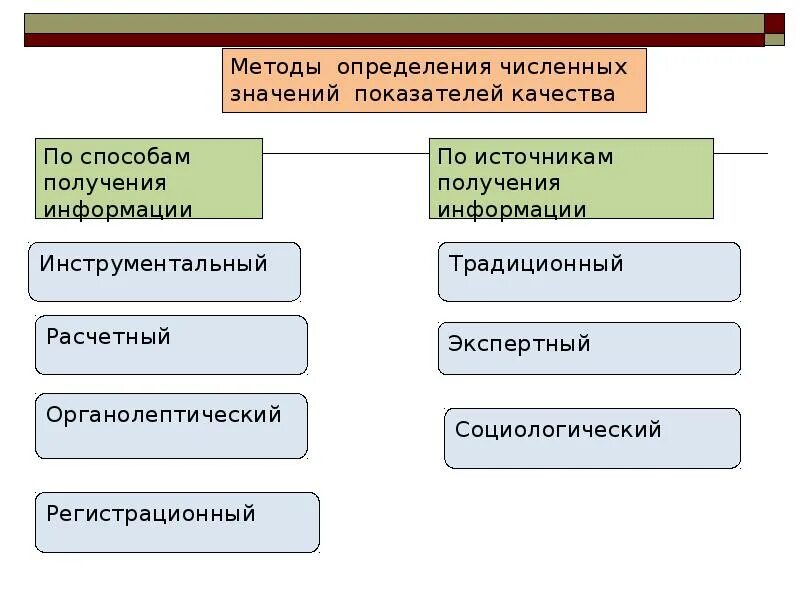 Методы определения численных значений показателей качества

По способам получения информации

Инструментальный

Расчетный

Органолептический

Регистрационный

По источникам получения информации

Традиционный

Экспертный

Социологический